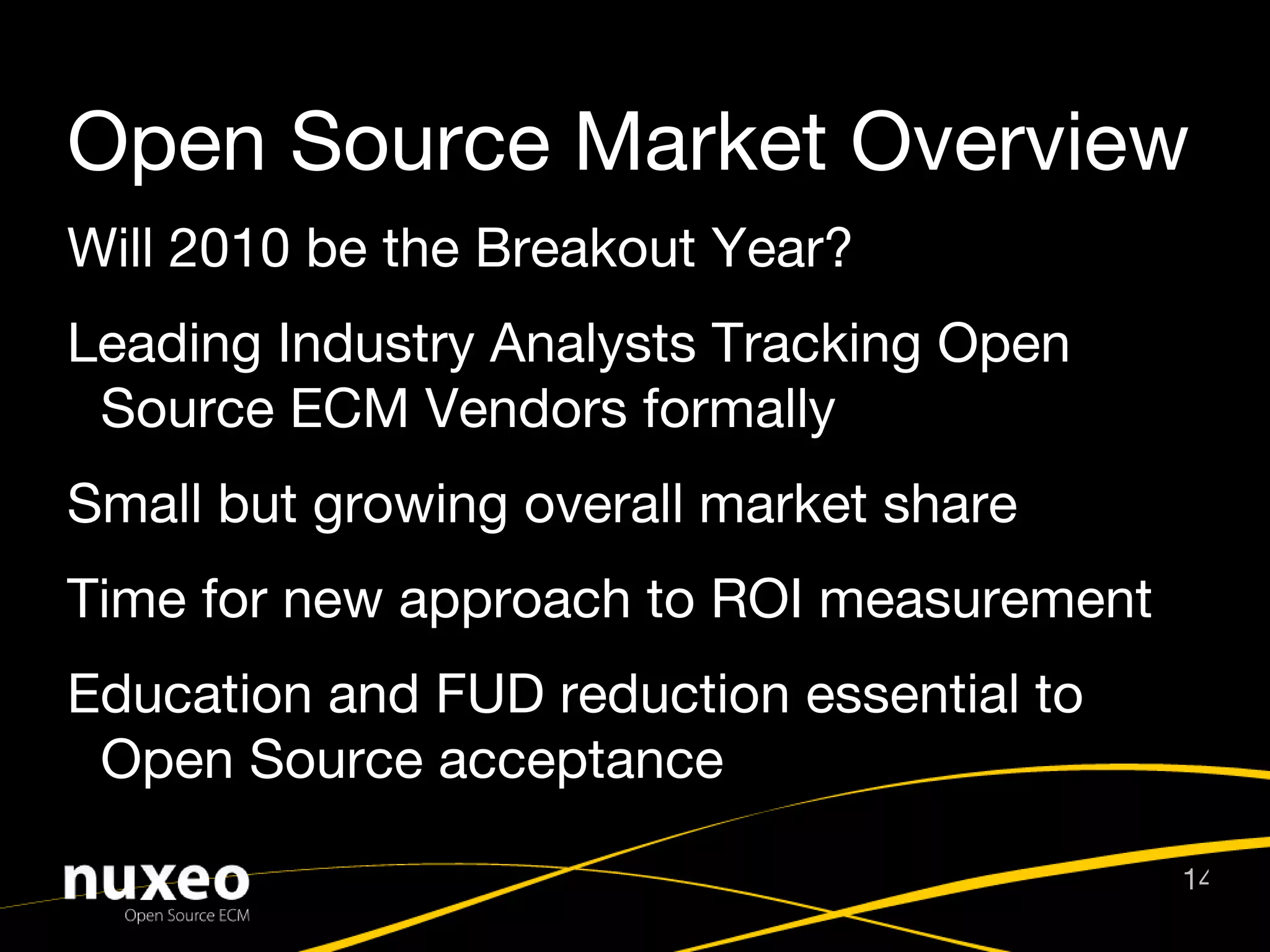 Open Source Market Overview

Will 2010 be the Breakout Year?

Leading Industry Analysts Tracking Open Source ECM Vendors formally

Small but growing overall market share

Time for new approach to ROI measurement

Education and FUD reduction essential to Open Source acceptance

nuxeo
Open Source ECM

14